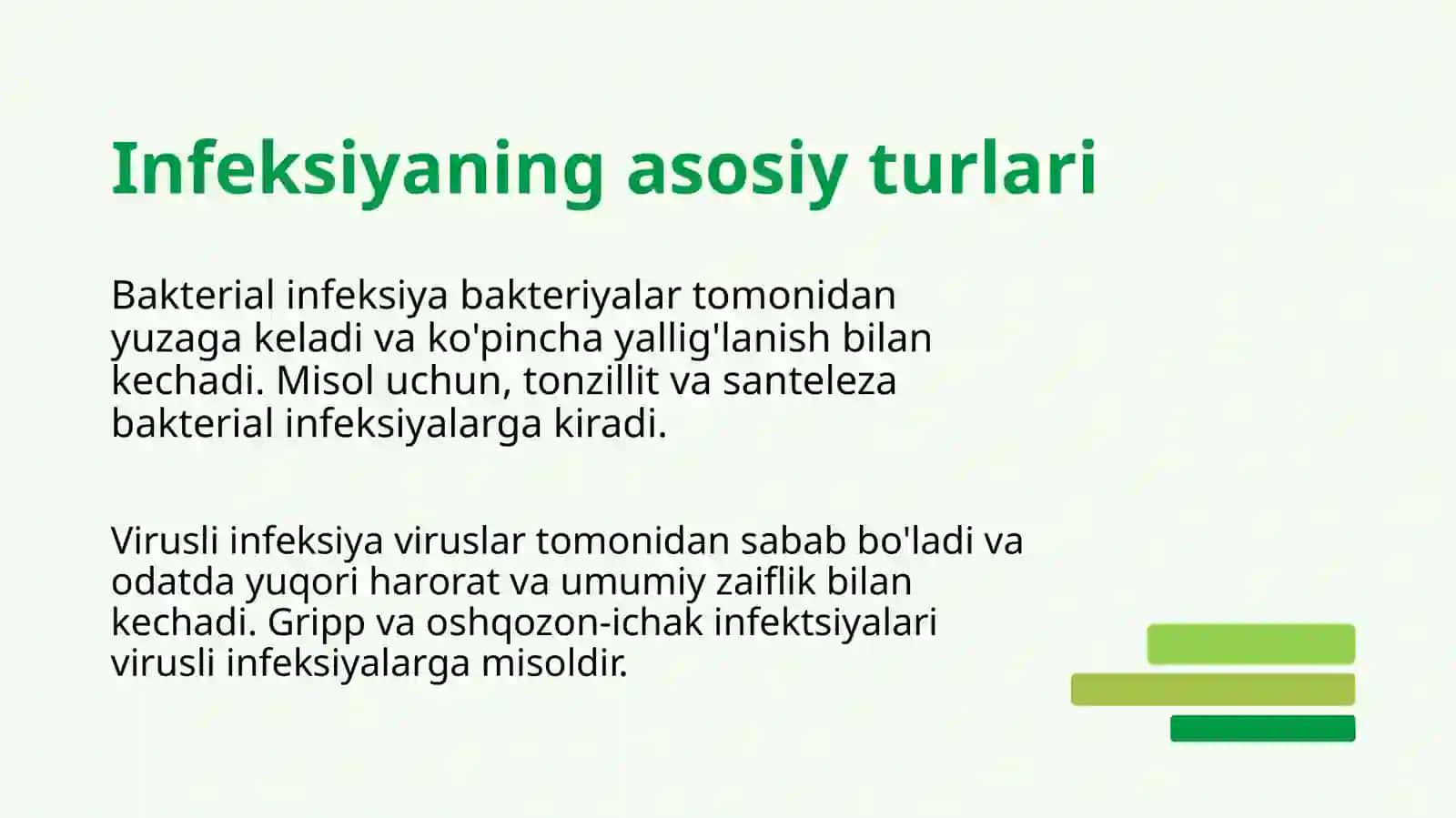 Infeksiyaning asosiy turlari

Bakterial infeksiya bakteriyalar tomonidan yuzaga keladi va ko'pincha yallig'lanish bilan kechadi. Misol uchun, tonzillit va santeleza bakterial infeksiyalarga kiradi.

Virusli infeksiya viruslar tomonidan sabab bo'ladi va odatda yuqori harorat va umumiy zaiflik bilan kechadi. Gripp va oshqozon-ichak infektsiyalari virusli infeksiyalarga misoldir.